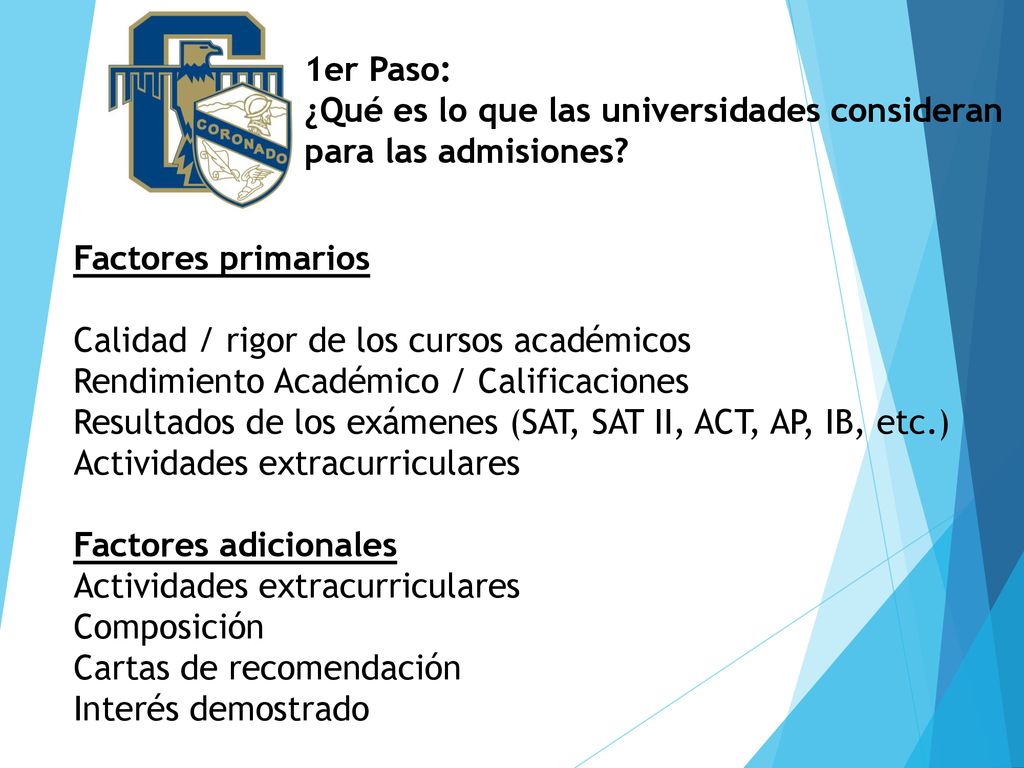 CORONADO

1er Paso:
¿Qué es lo que las universidades consideran para las admisiones?

Factores primarios

Calidad / rigor de los cursos académicos
Rendimiento Académico / Calificaciones
Resultados de los exámenes (SAT, SAT II, ACT, AP, IB, etc.)
Actividades extracurriculares

Factores adicionales
Actividades extracurriculares
Composición
Cartas de recomendación
Interés demostrado